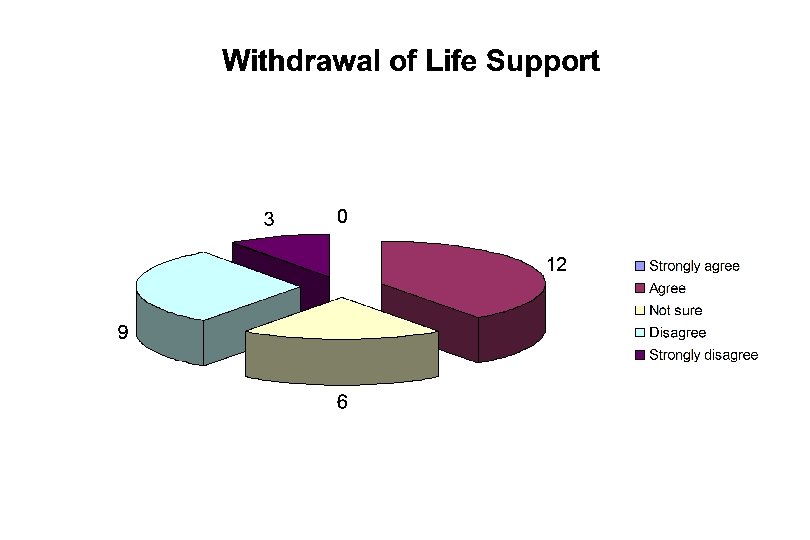 Withdrawal of Life Support

3
0
12
9
6

Strongly agree
Agree
Not sure
Disagree
Strongly disagree